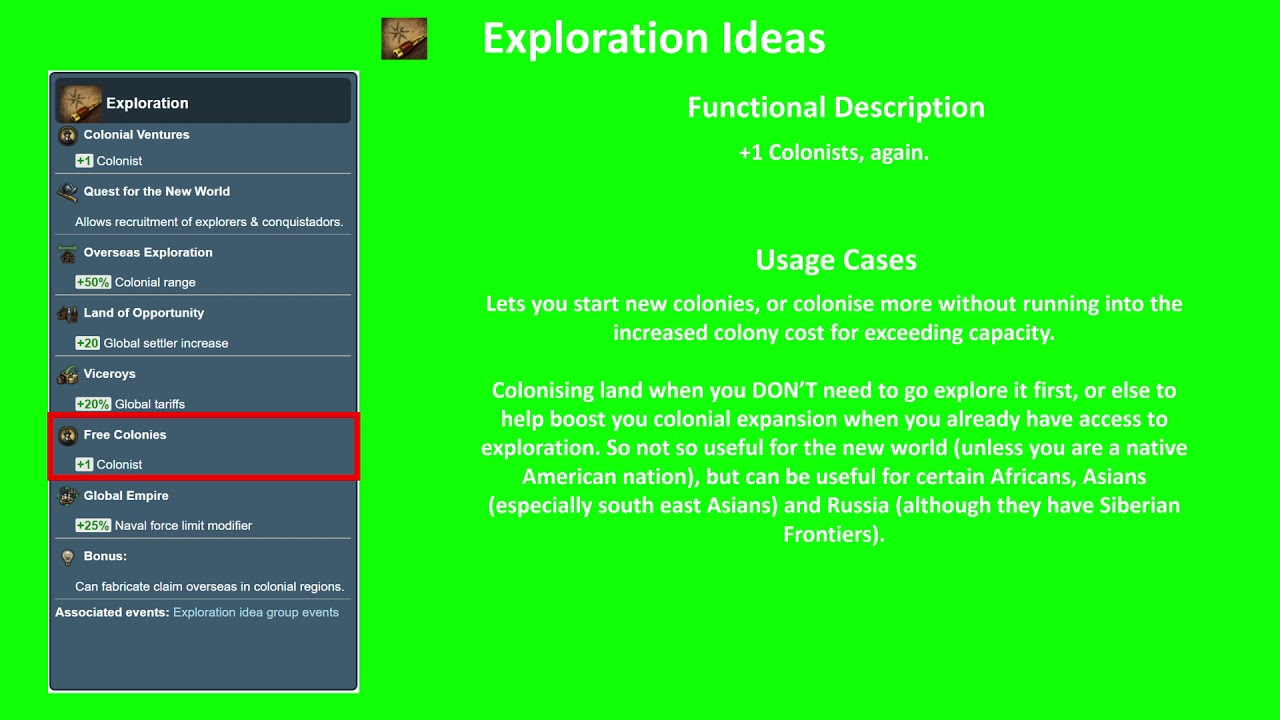 Exploration Ideas

Exploration

Colonial Ventures

+1 Colonist

Quest for the New World

Allows recruitment of explorers & conquistadors.

Overseas Exploration

+50% Colonial range

Land of Opportunity

+20 Global settler increase

Viceroys

+20% Global tariffs

Free Colonies

+1 Colonist

Global Empire

+25% Naval force limit modifier

Bonus:

Can fabricate claim overseas in colonial regions.

Associated events: Exploration idea group events

Functional Description

+1 Colonists, again.

Usage Cases

Lets you start new colonies, or colonise more without running into the increased colony cost for exceeding capacity.

Colonising land when you DON'T need to go explore it first, or else to help boost you colonial expansion when you already have access to exploration. So not so useful for the new world (unless you are a native American nation), but can be useful for certain Africans, Asians (especially south east Asians) and Russia (although they have Siberian Frontiers).